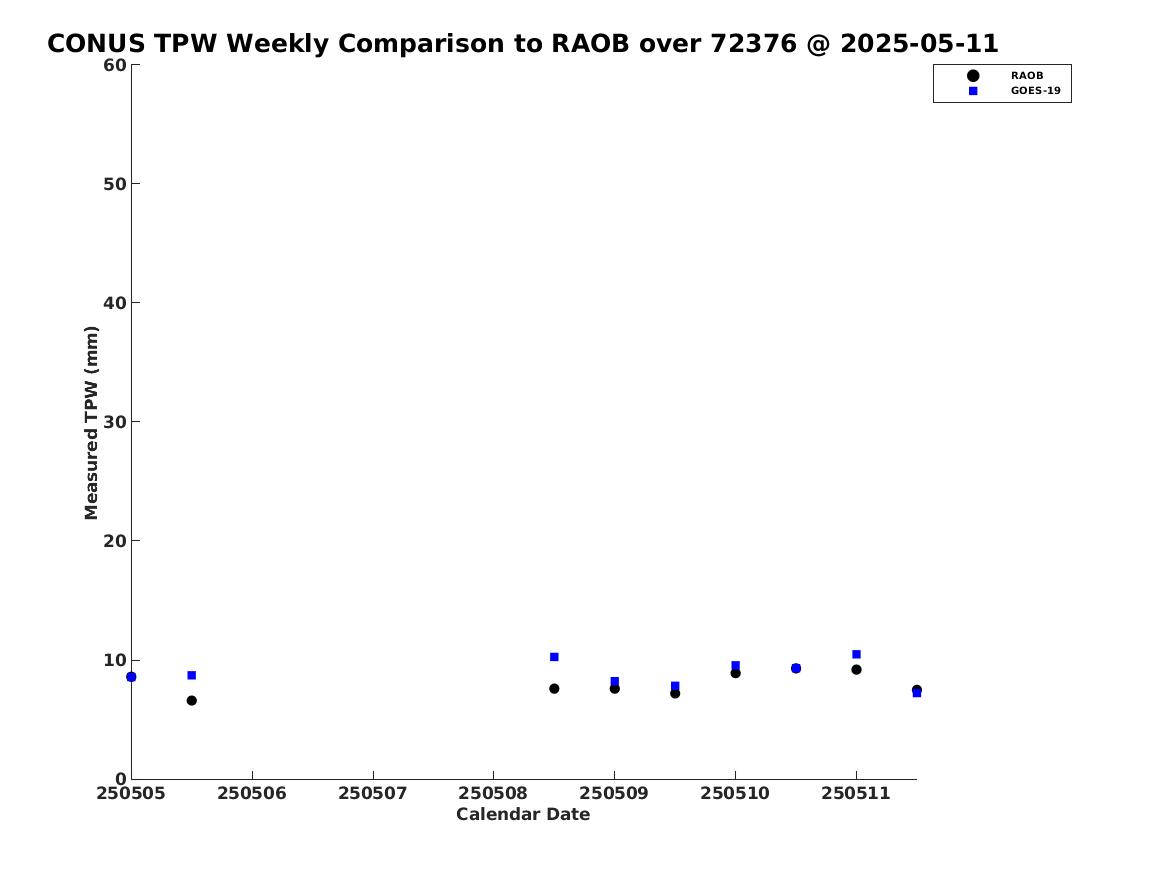 CONUS TPW Weekly Comparison to RAOB over 72376 @ 2025-05-11

RAOB
GOES-19

Measured TPW (mm)

60
50
40
30
20
10
0

250505 250506 250507 250508 250509 250510 250511

Calendar Date